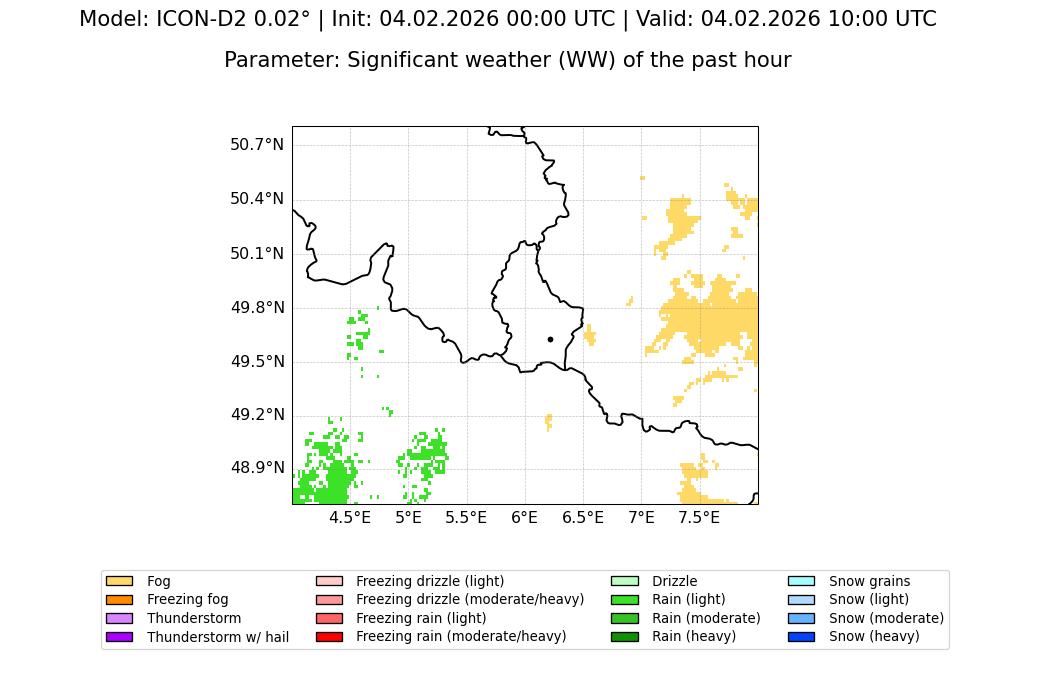 Model: ICON-D2 0.02° | Init: 04.02.2026 00:00 UTC | Valid: 04.02.2026 10:00 UTC

Parameter: Significant weather (WW) of the past hour

50.7°N
50.4°N
50.1°N
49.8°N
49.5°N
49.2°N
48.9°N

4.5°E 5°E 5.5°E 6°E 6.5°E 7°E 7.5°E

Fog
Freezing fog
Thunderstorm
Thunderstorm w/ hail

Freezing drizzle (light)
Freezing drizzle (moderate/heavy)
Freezing rain (light)
Freezing rain (moderate/heavy)

Drizzle
Rain (light)
Rain (moderate)
Rain (heavy)

Snow grains
Snow (light)
Snow (moderate)
Snow (heavy)